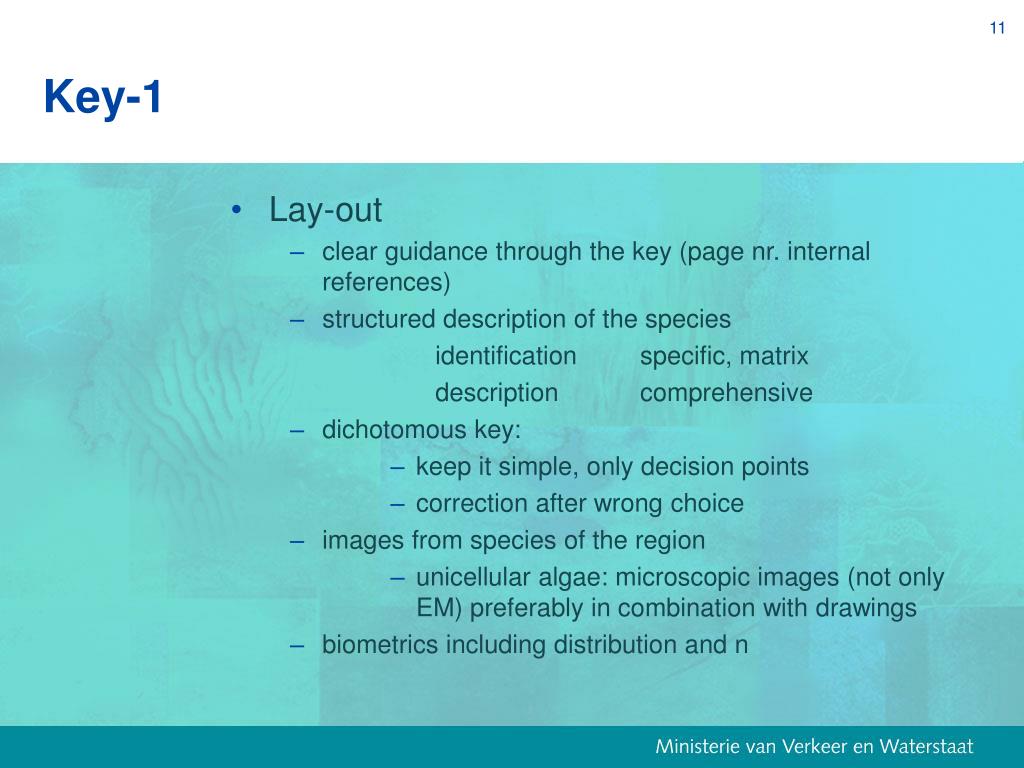 11

Key-1

• Lay-out
– clear guidance through the key (page nr. internal references)
– structured description of the species
identification specific, matrix
description comprehensive
– dichotomous key:
– keep it simple, only decision points
– correction after wrong choice
– images from species of the region
– unicellular algae: microscopic images (not only EM) preferably in combination with drawings
– biometrics including distribution and n

Ministerie van Verkeer en Waterstaat